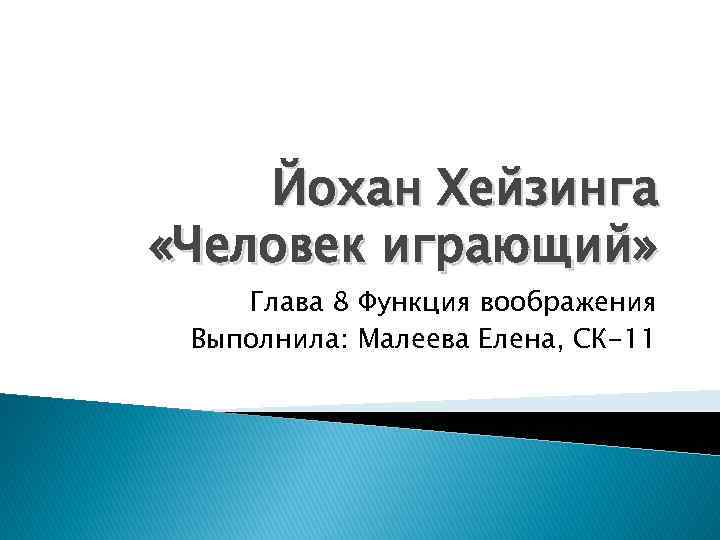 Йохан Хейзинга
«Человек играющий»

Глава 8 Функция воображения
Выполнила: Малеева Елена, СК-11